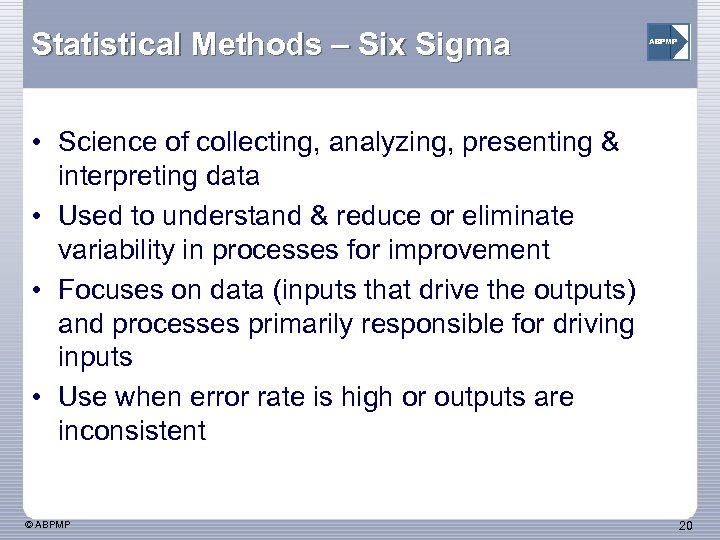 Statistical Methods – Six Sigma

ABPMP

• Science of collecting, analyzing, presenting & interpreting data
• Used to understand & reduce or eliminate variability in processes for improvement
• Focuses on data (inputs that drive the outputs) and processes primarily responsible for driving inputs
• Use when error rate is high or outputs are inconsistent

© ABPMP

20